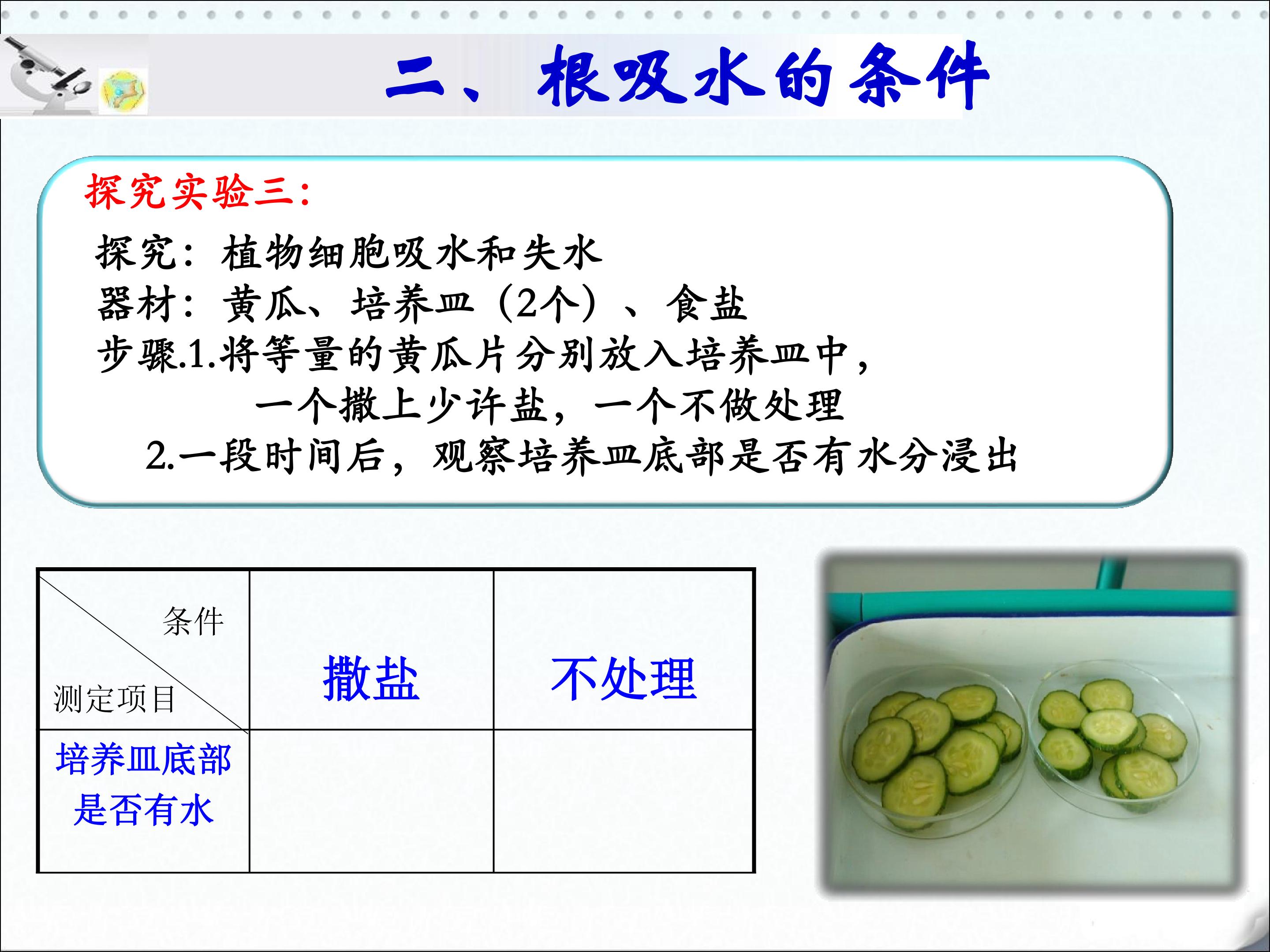 二、根吸水的条件

探究实验三:

探究:植物细胞吸水和失水
器材:黄瓜、培养皿(2个)、食盐
步骤.1.将等量的黄瓜片分别放入培养皿中,
一个撒上少许盐,一个不做处理
2.一段时间后,观察培养皿底部是否有水分浸出

| 条件 测定项目 | 撒盐 | 不处理 |
|---|---|---|
| 培养皿底部是否有水 | | |